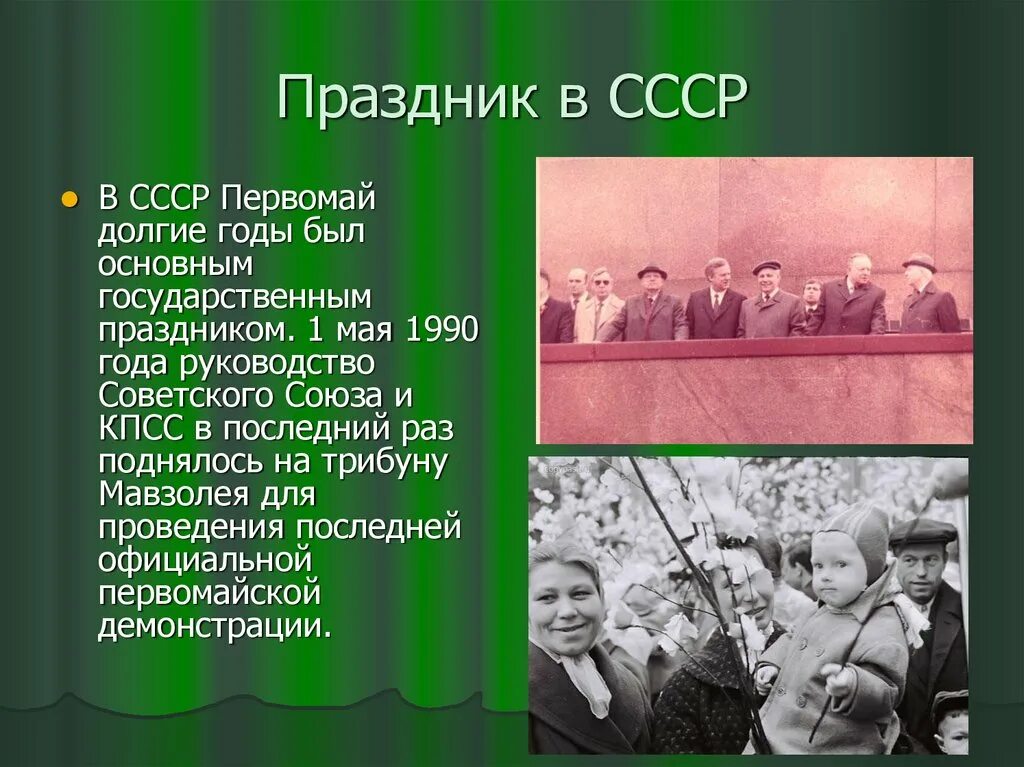 Праздник в СССР

В СССР Первомай долгие годы был основным государственным праздником. 1 мая 1990 года руководство Советского Союза и КПСС в последний раз поднялось на трибуну Мавзолея для проведения последней официальной первомайской демонстрации.